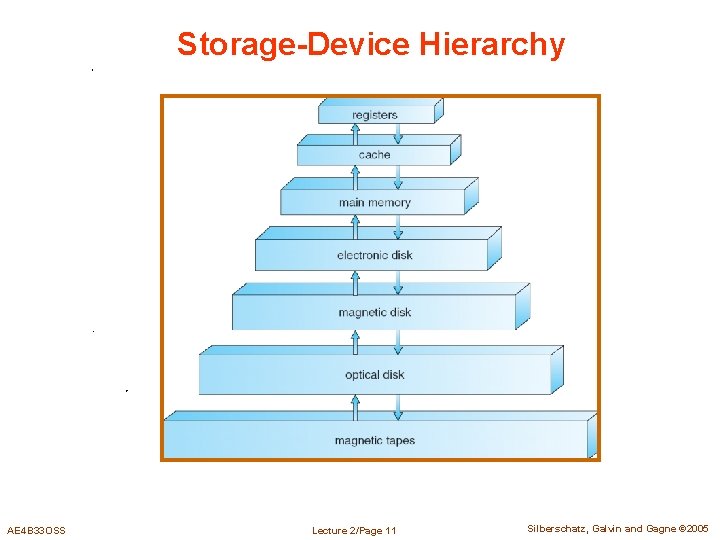 Storage-Device Hierarchy

registers

cache

main memory

electronic disk

magnetic disk

optical disk

magnetic tapes

AE4B33OSS

Lecture 2/Page 11

Silberschatz, Galvin and Gagne ©2005